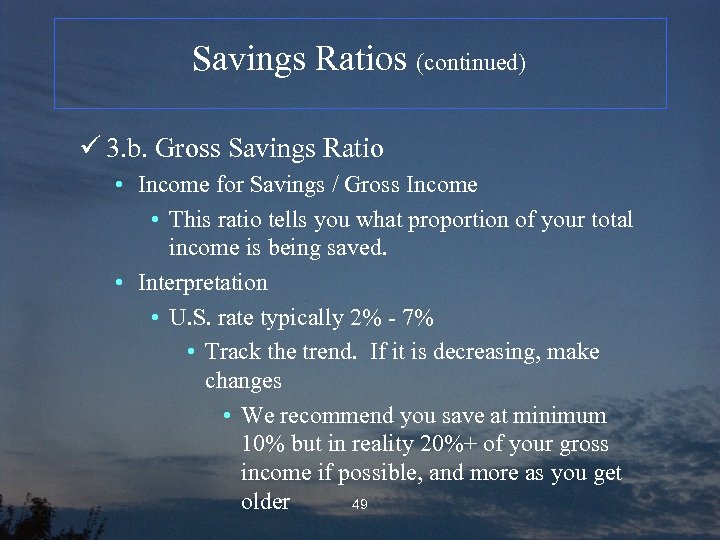 Savings Ratios (continued)

✓ 3.b. Gross Savings Ratio

• Income for Savings / Gross Income

• This ratio tells you what proportion of your total income is being saved.

• Interpretation

• U.S. rate typically 2% - 7%

• Track the trend. If it is decreasing, make changes

• We recommend you save at minimum 10% but in reality 20%+ of your gross income if possible, and more as you get older

49